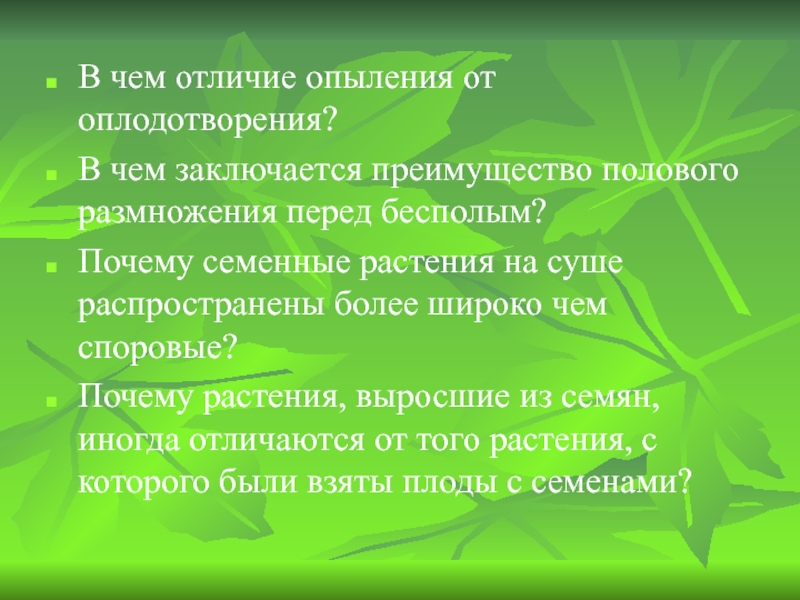 - В чем отличие опыления от оплодотворения?
- В чем заключается преимущество полового размножения перед бесполым?
- Почему семенные растения на суше распространены более широко чем споровые?
- Почему растения, выросшие из семян, иногда отличаются от того растения, с которого были взяты плоды с семенами?